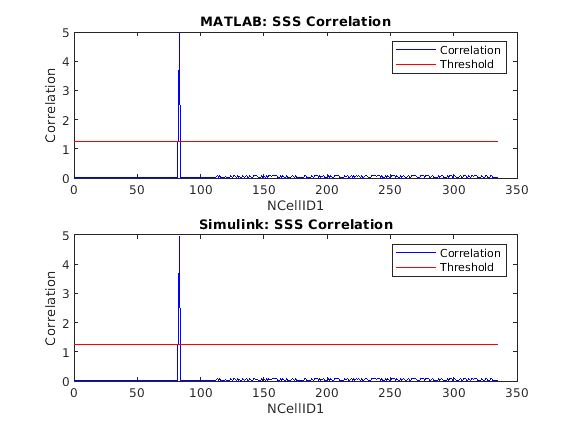 MATLAB: SSS Correlation

Correlation
Threshold

Correlation

5
4
3
2
1
0

0 50 100 150 200 250 300 350

NCellID1

Simulink: SSS Correlation

Correlation
Threshold

Correlation

5
4
3
2
1
0

0 50 100 150 200 250 300 350

NCellID1